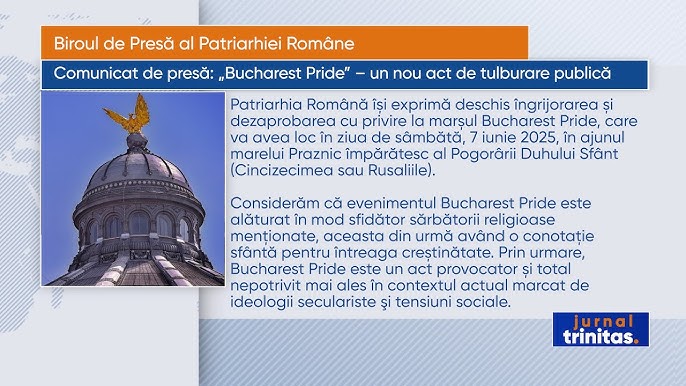 Biroul de Presă al Patriarhiei Române

Comunicat de presă: „Bucharest Pride” – un nou act de tulburare publică

Patriarhia Română își exprimă deschis îngrijorarea și dezaprobarea cu privire la marșul Bucharest Pride, care va avea loc în ziua de sâmbătă, 7 iunie 2025, în ajunul marelui Praznic împărătesc al Pogorârii Duhului Sfânt (Cincizecimea sau Rusaliile).

Considerăm că evenimentul Bucharest Pride este alăturat în mod sfidător sărbătorii religioase menționate, aceasta din urmă având o conotație sfântă pentru întreaga creștinătate. Prin urmare, Bucharest Pride este un act provocator și total nepotrivit mai ales în contextul actual marcat de ideologii seculariste și tensiuni sociale.

jurnal
trinitas.